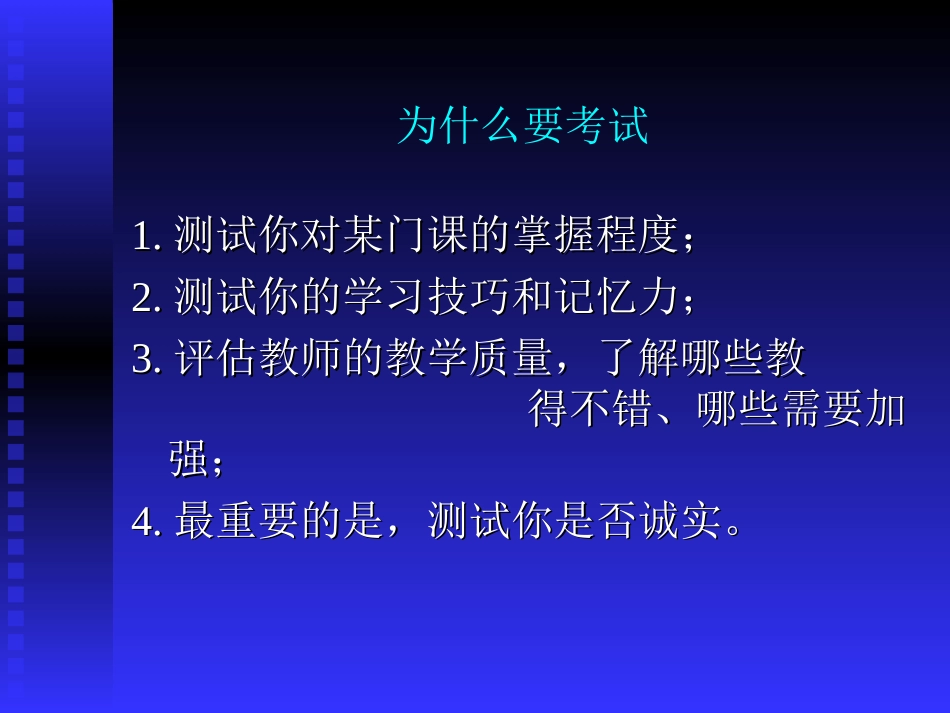 为什么要考试

1. 测试你对某门课的掌握程度；

2. 测试你的学习技巧和记忆力；

3. 评估教师的教学质量，了解哪些教得不错、哪些需要加强；

4. 最重要的是，测试你是否诚实。